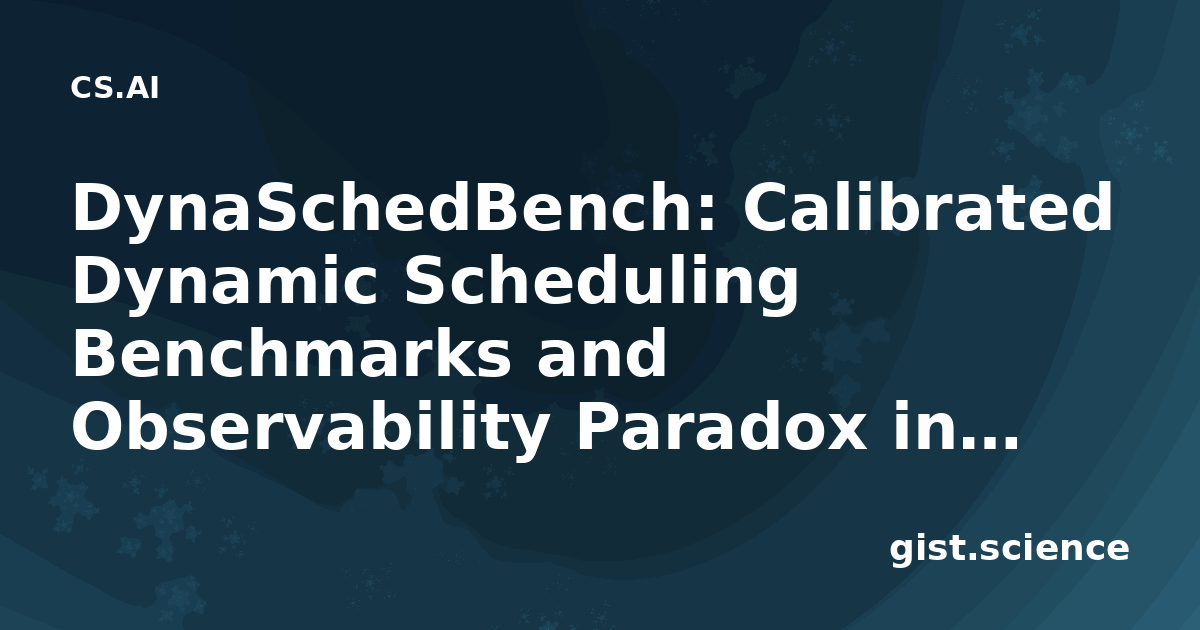 CS.AI

DynaSchedBench: Calibrated Dynamic Scheduling Benchmarks and Observability Paradox in...

gist.science